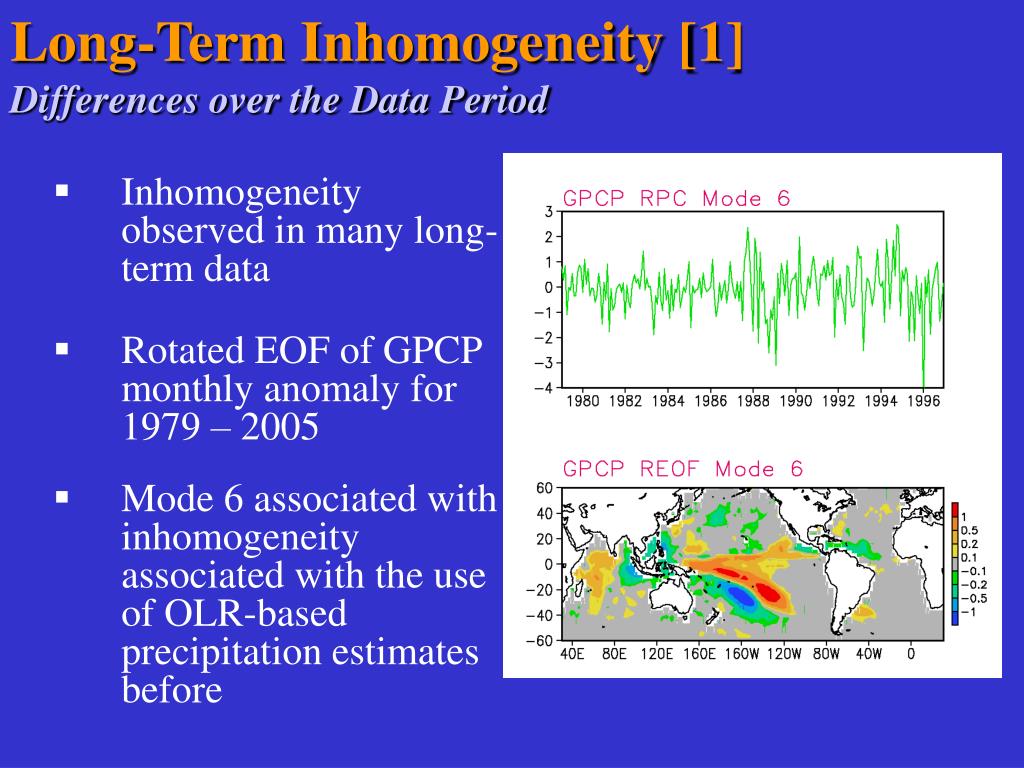 Long-Term Inhomogeneity [1]
Differences over the Data Period

▪ Inhomogeneity observed in many long-term data

▪ Rotated EOF of GPCP monthly anomaly for 1979 – 2005

▪ Mode 6 associated with inhomogeneity associated with the use of OLR-based precipitation estimates before

GPCP RPC Mode 6
3
2
1
0
−1
−2
−3
−4
1980 1982 1984 1986 1988 1990 1992 1994 1996

GPCP REOF Mode 6
60
40
20
0
−20
−40
−60
40E 80E 120E 160E 160W 120W 80W 40W 0
1
0.5
0.2
0.1
−0.1
−0.2
−0.5
−1